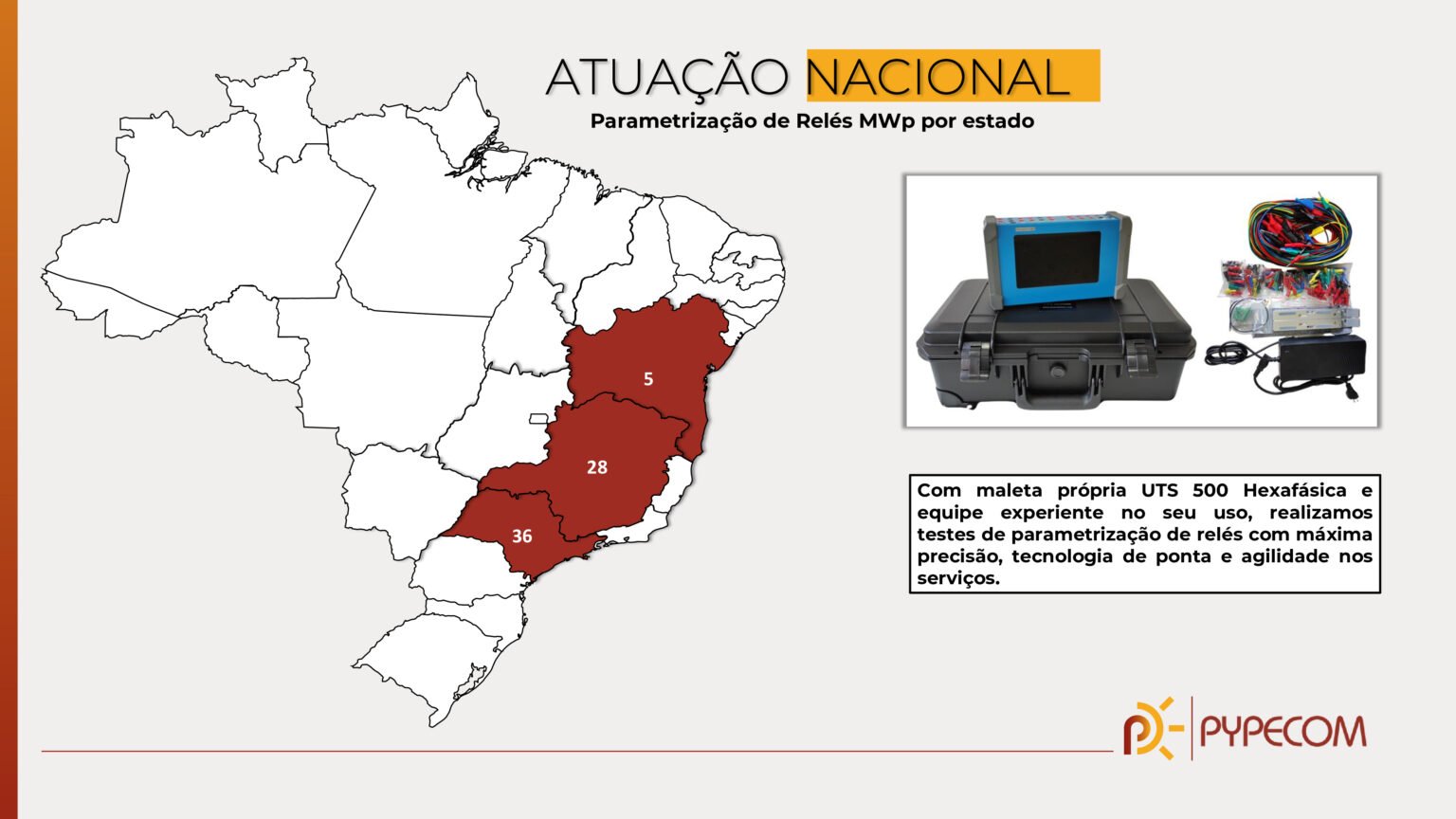 ATUAÇÃO NACIONAL

Parametrização de Relés MWp por estado

5

28

36

Com maleta própria UTS 500 Hexafásica e equipe experiente no seu uso, realizamos testes de parametrização de relés com máxima precisão, tecnologia de ponta e agilidade nos serviços.

PYPECOM